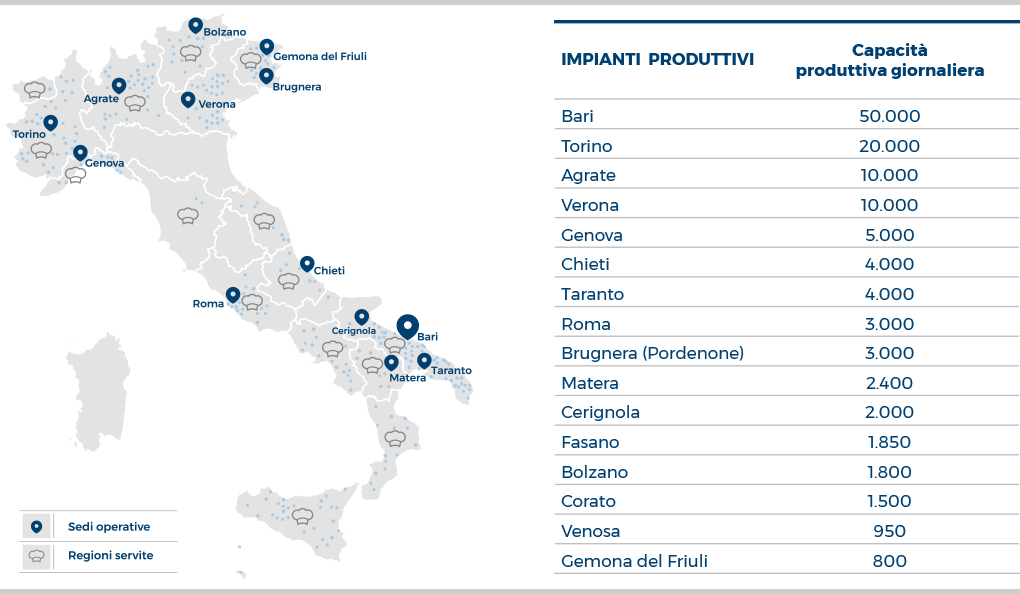 Bolzano
Gemona del Friuli
Brugnera
Agrate
Verona
Torino
Genova
Chieti
Roma
Cerignola
Bari
Matera
Taranto

Sedi operative
Regioni servite

| IMPIANTI PRODUTTIVI | Capacità produttiva giornaliera |
|---|---|
| Bari | 50.000 |
| Torino | 20.000 |
| Agrate | 10.000 |
| Verona | 10.000 |
| Genova | 5.000 |
| Chieti | 4.000 |
| Taranto | 4.000 |
| Roma | 3.000 |
| Brugnera (Pordenone) | 3.000 |
| Matera | 2.400 |
| Cerignola | 2.000 |
| Fasano | 1.850 |
| Bolzano | 1.800 |
| Corato | 1.500 |
| Venosa | 950 |
| Gemona del Friuli | 800 |